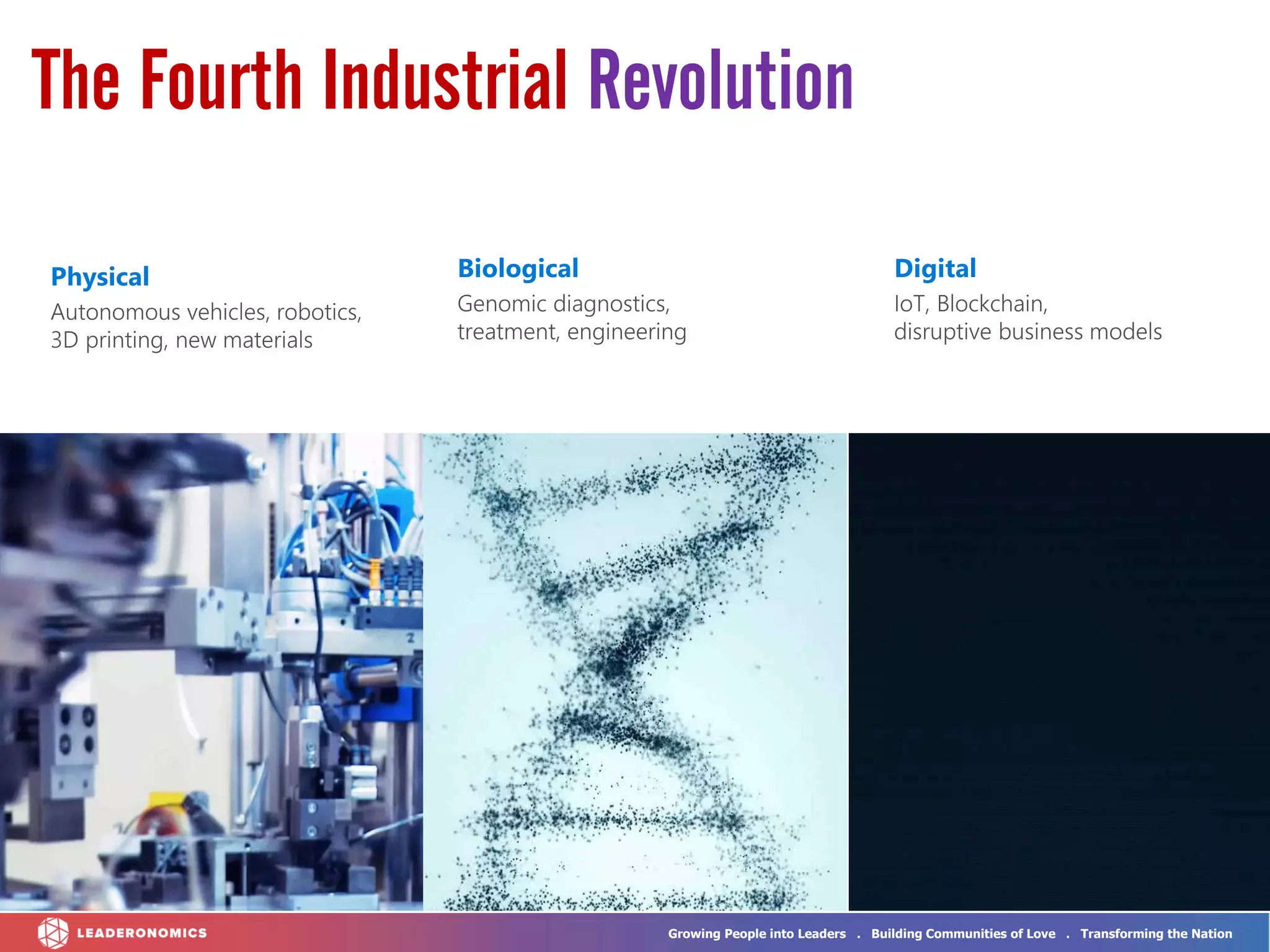 The Fourth Industrial Revolution

Physical
Autonomous vehicles, robotics, 3D printing, new materials

Biological
Genomic diagnostics, treatment, engineering

Digital
IoT, Blockchain, disruptive business models

LEADERONOMICS

Growing People into Leaders . Building Communities of Love . Transforming the Nation